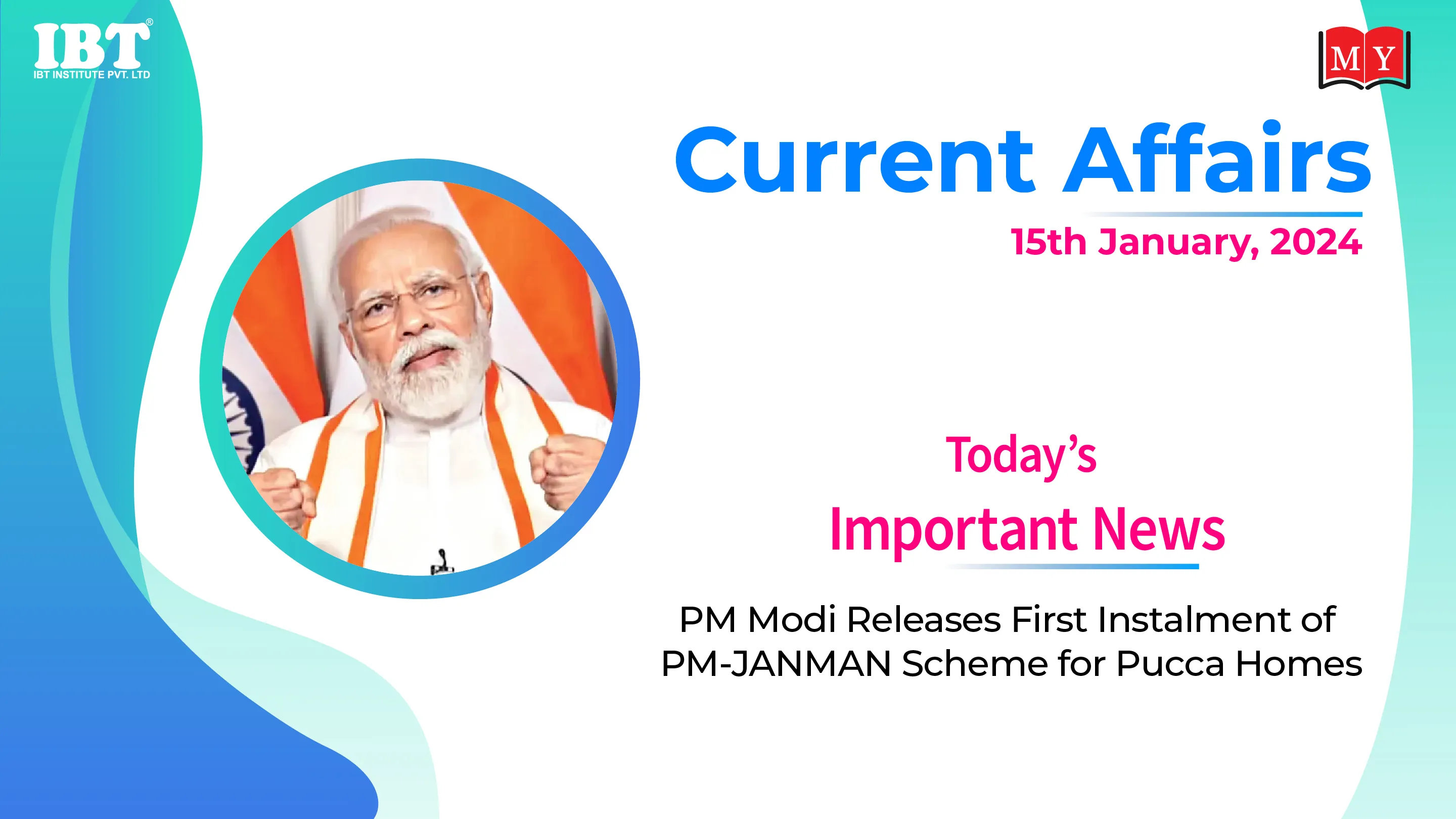 IBT®
IBT INSTITUTE PVT. LTD

MY

Current Affairs
15th January, 2024

Today's
Important News

PM Modi Releases First Instalment of PM-JANMAN Scheme for Pucca Homes